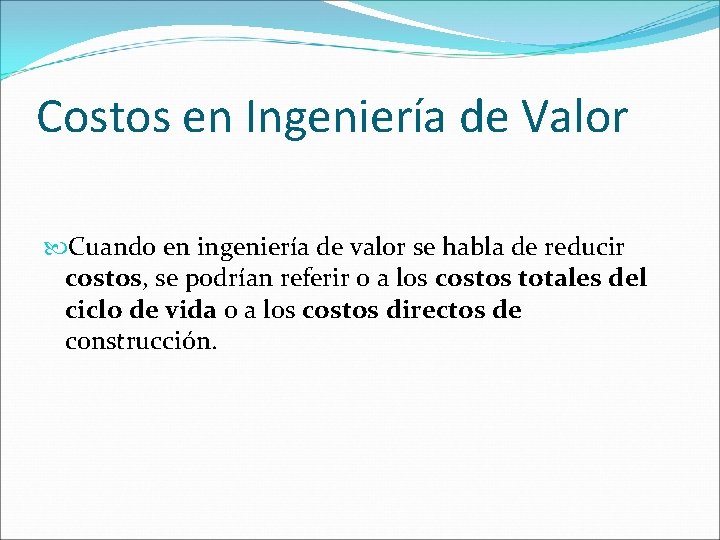 Costos en Ingeniería de Valor

Cuando en ingeniería de valor se habla de reducir costos, se podrían referir o a los costos totales del ciclo de vida o a los costos directos de construcción.